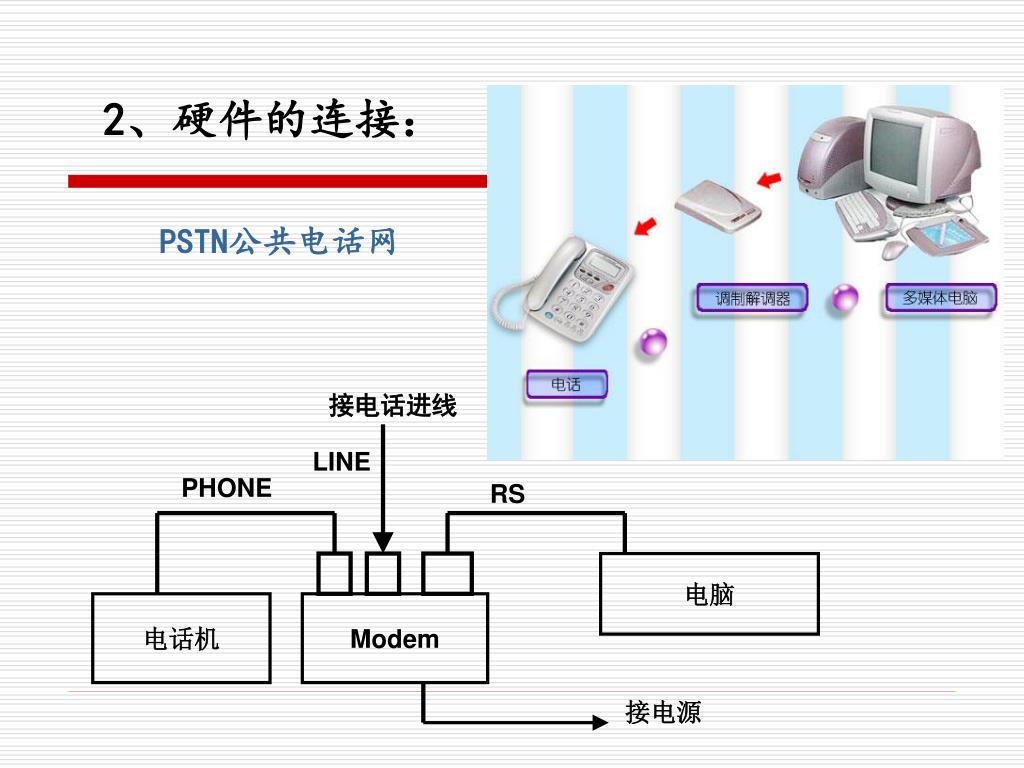 2、硬件的连接：

PSTN公共电话网

调制解调器

多媒体电脑

电话

接电话进线

LINE

PHONE

RS

电脑

电话机

Modem

接电源